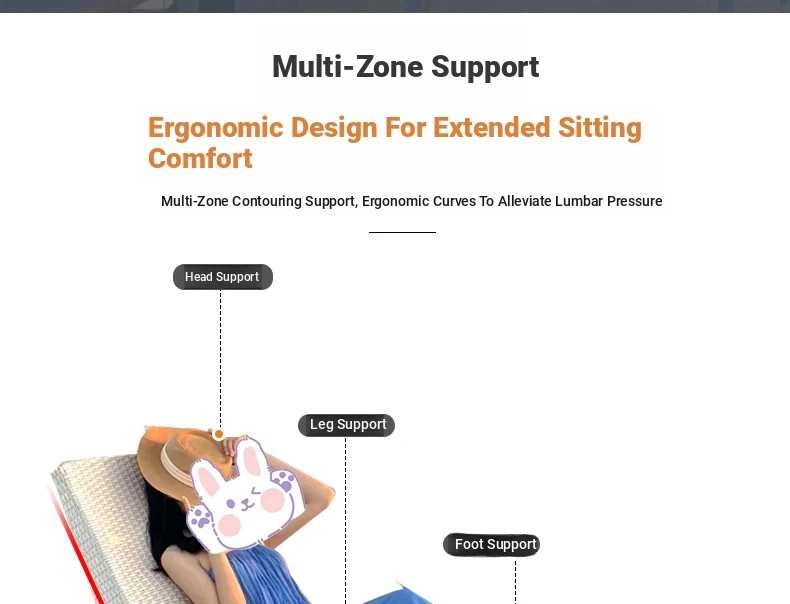 Multi-Zone Support

Ergonomic Design For Extended Sitting Comfort

Multi-Zone Contouring Support, Ergonomic Curves To Alleviate Lumbar Pressure

Head Support

Leg Support

Foot Support